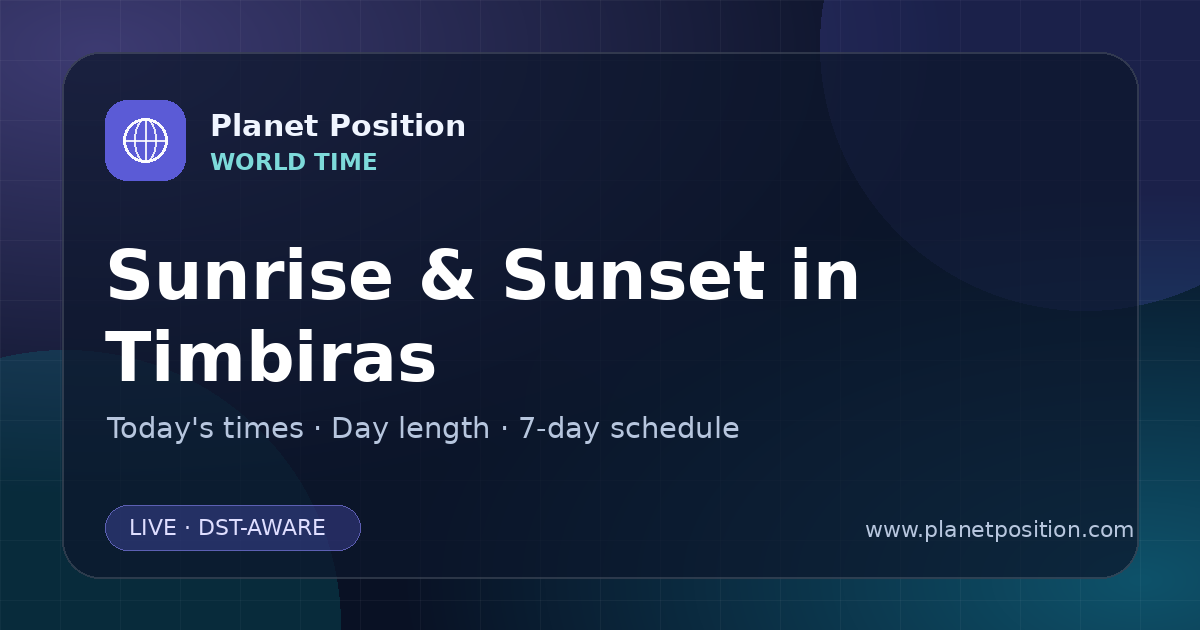 Planet Position
WORLD TIME

Sunrise & Sunset in Timbiras

Today's times · Day length · 7-day schedule

LIVE · DST-AWARE

www.planetposition.com